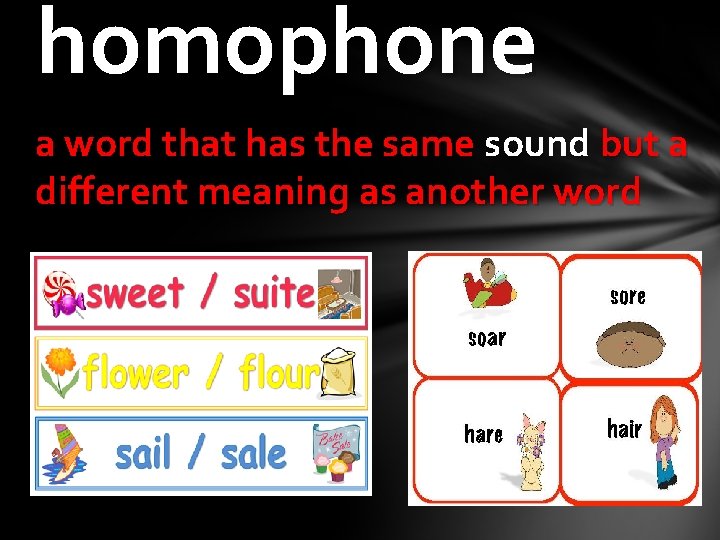 homophone

a word that has the same sound but a different meaning as another word

sweet / suite

flower / flour

sail / sale

Bake Sale

soar

sore

hare

hair